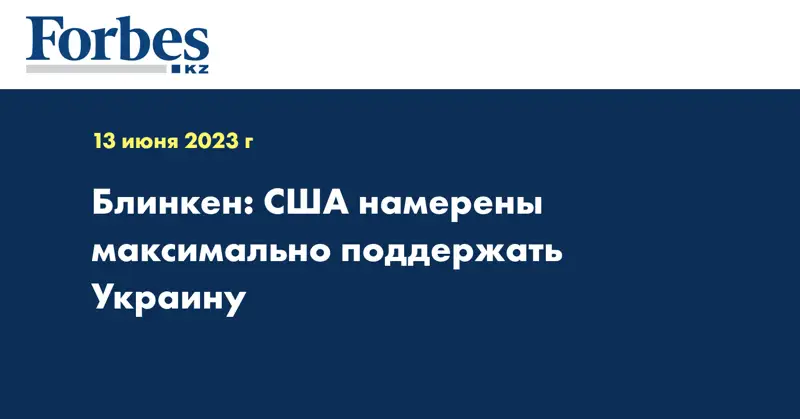 Forbes
KZ

13 июня 2023 г

Блинкен: США намерены максимально поддержать Украину